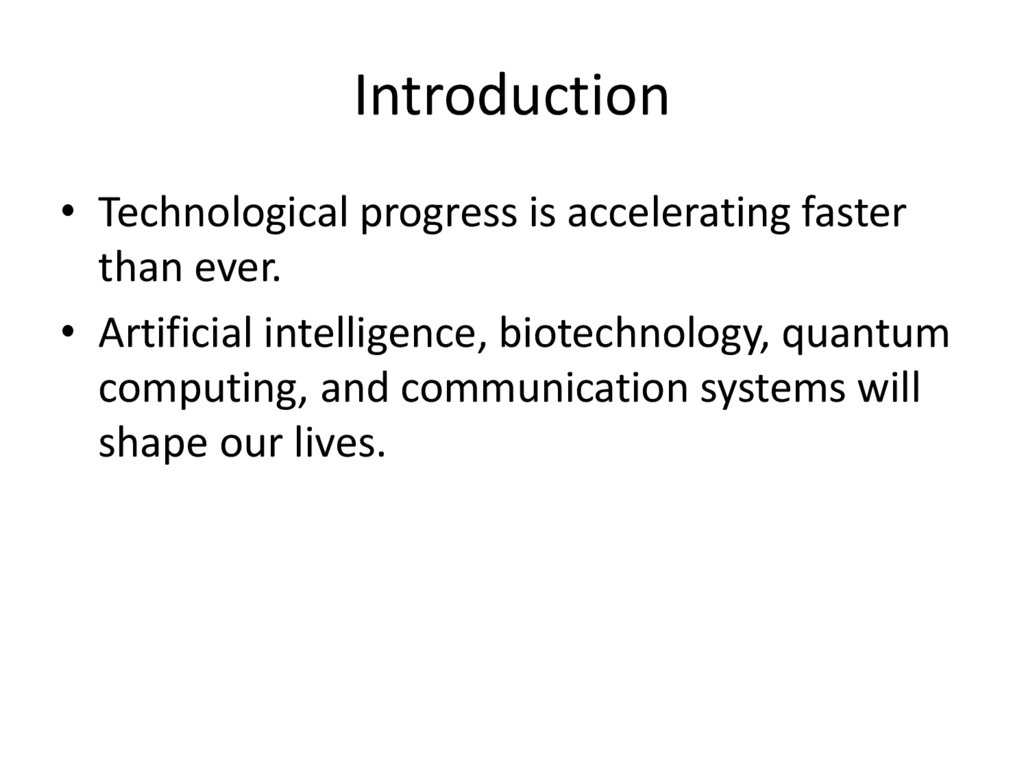 Introduction

• Technological progress is accelerating faster than ever.

• Artificial intelligence, biotechnology, quantum computing, and communication systems will shape our lives.